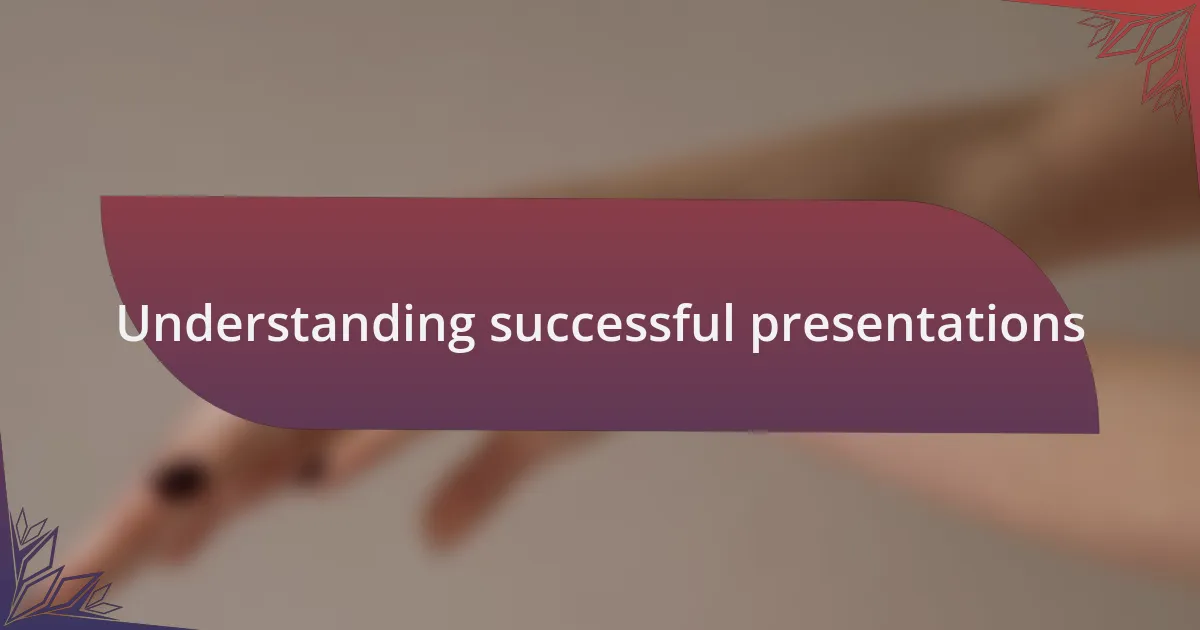 Understanding successful presentations